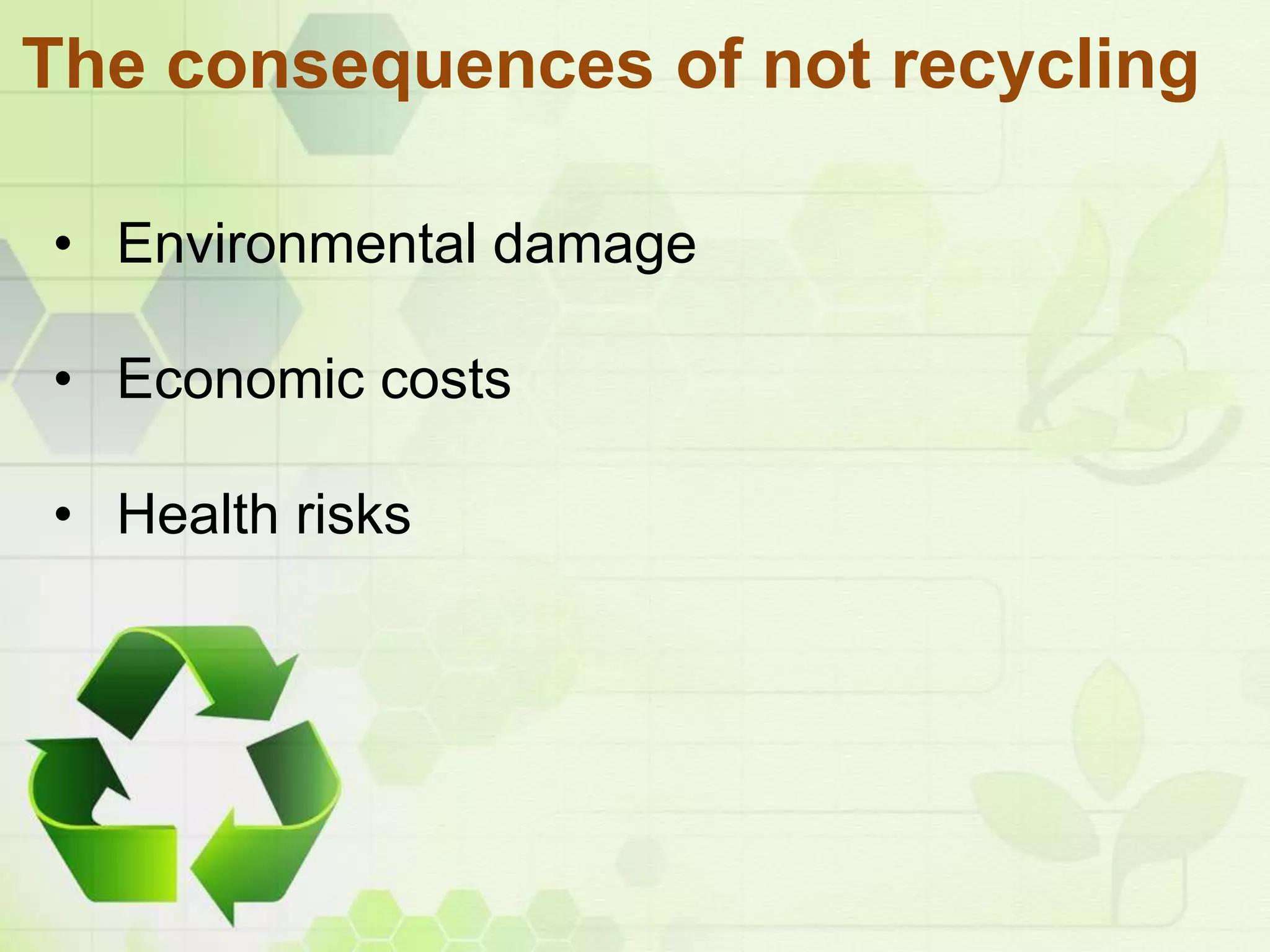 The consequences of not recycling

• Environmental damage

• Economic costs

• Health risks